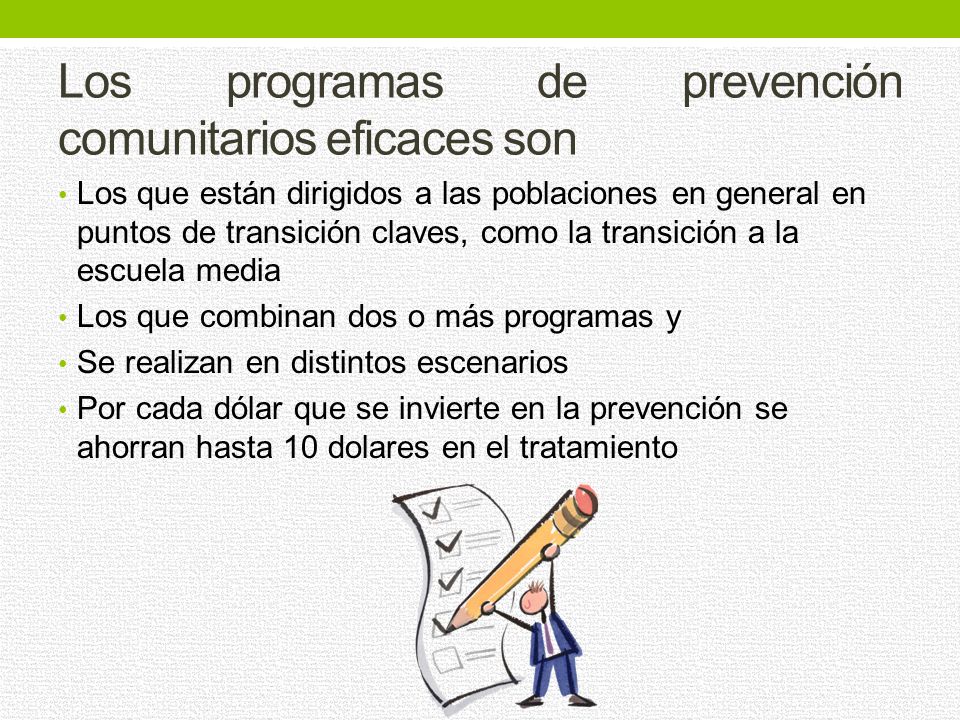 Los programas de prevención comunitarios eficaces son

• Los que están dirigidos a las poblaciones en general en puntos de transición claves, como la transición a la escuela media
• Los que combinan dos o más programas y
• Se realizan en distintos escenarios
• Por cada dólar que se invierte en la prevención se ahorran hasta 10 dolares en el tratamiento